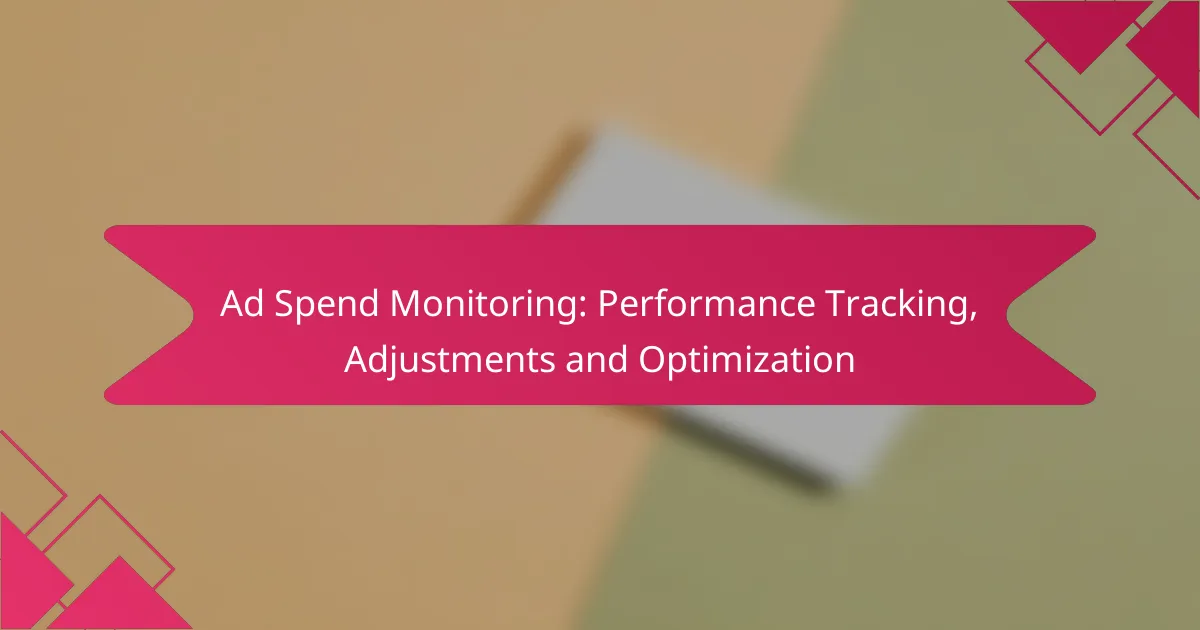 Ad Spend Monitoring: Performance Tracking, Adjustments and Optimization